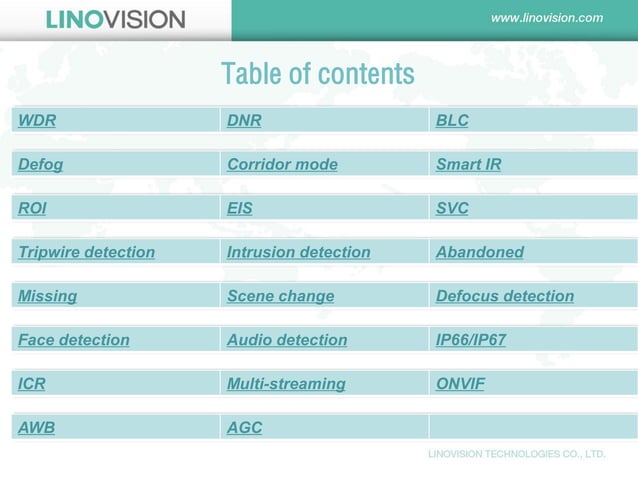 LINOVISION

www.linovision.com

Table of contents

| WDR | DNR | BLC |
|---|---|---|
| Defog | Corridor mode | Smart IR |
| ROI | EIS | SVC |
| Tripwire detection | Intrusion detection | Abandoned |
| Missing | Scene change | Defocus detection |
| Face detection | Audio detection | IP66/IP67 |
| ICR | Multi-streaming | ONVIF |
| AWB | AGC | |

LINOVISION TECHNOLOGIES CO., LTD.